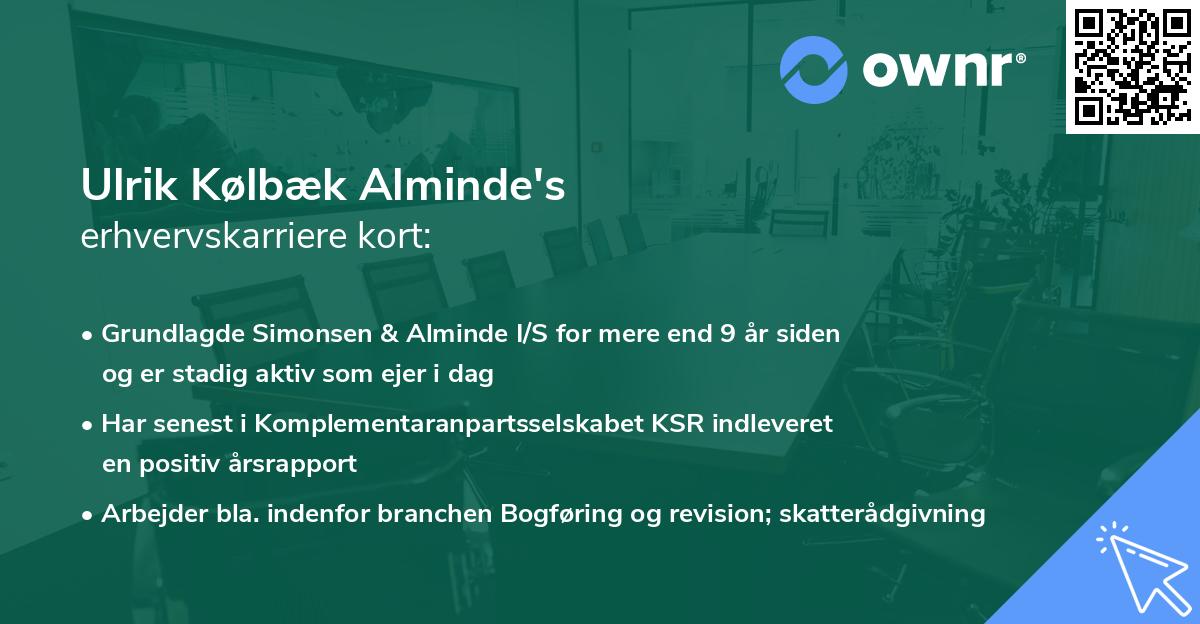 ownr®

Ulrik Kølbæk Alminde's
erhvervskarriere kort:

• Grundlagde Simonsen & Alminde I/S for mere end 9 år siden og er stadig aktiv som ejer i dag

• Har senest i Komplementaranpartsselskabet KSR indleveret en positiv årsrapport

• Arbejder bla. indenfor branchen Bogføring og revision; skatterådgivning